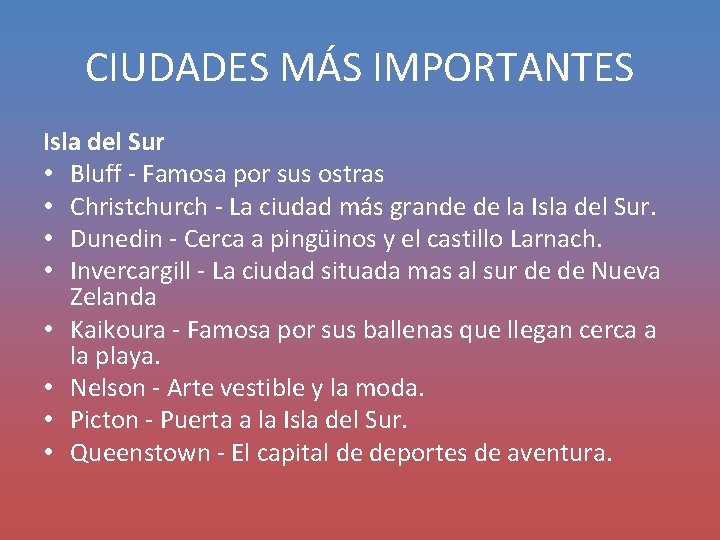 CIUDADES MÁS IMPORTANTES

Isla del Sur
• Bluff - Famosa por sus ostras
• Christchurch - La ciudad más grande de la Isla del Sur.
• Dunedin - Cerca a pingüinos y el castillo Larnach.
• Invercargill - La ciudad situada mas al sur de de Nueva Zelanda
• Kaikoura - Famosa por sus ballenas que llegan cerca a la playa.
• Nelson - Arte vestible y la moda.
• Picton - Puerta a la Isla del Sur.
• Queenstown - El capital de deportes de aventura.